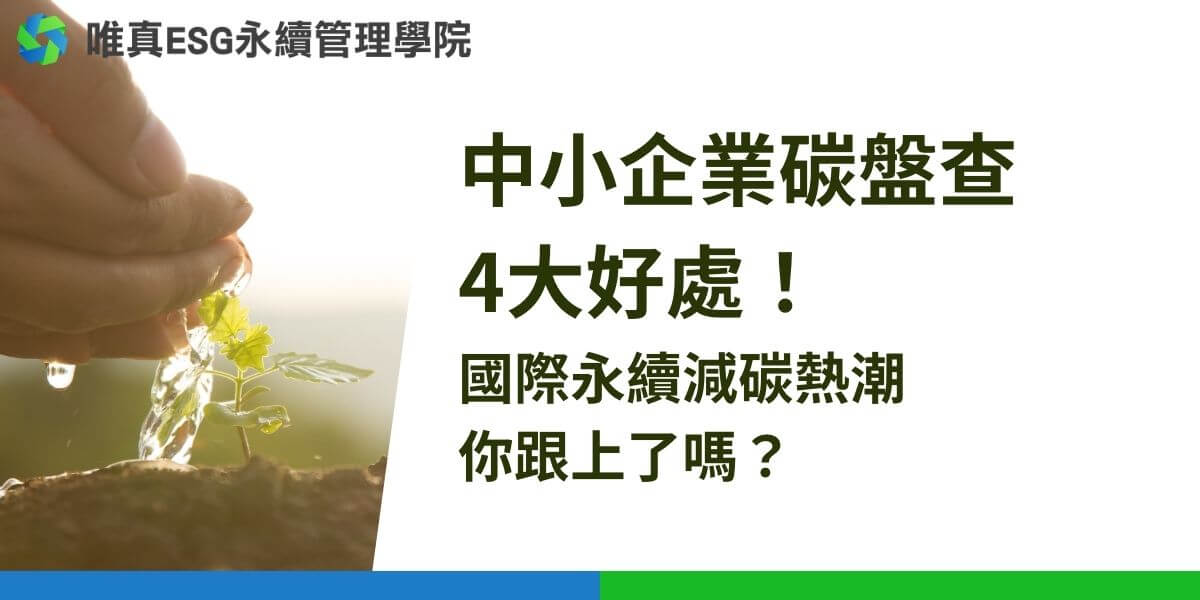 唯真ESG永續管理學院

中小企業碳盤查
4大好處！

國際永續減碳熱潮
你跟上了嗎？